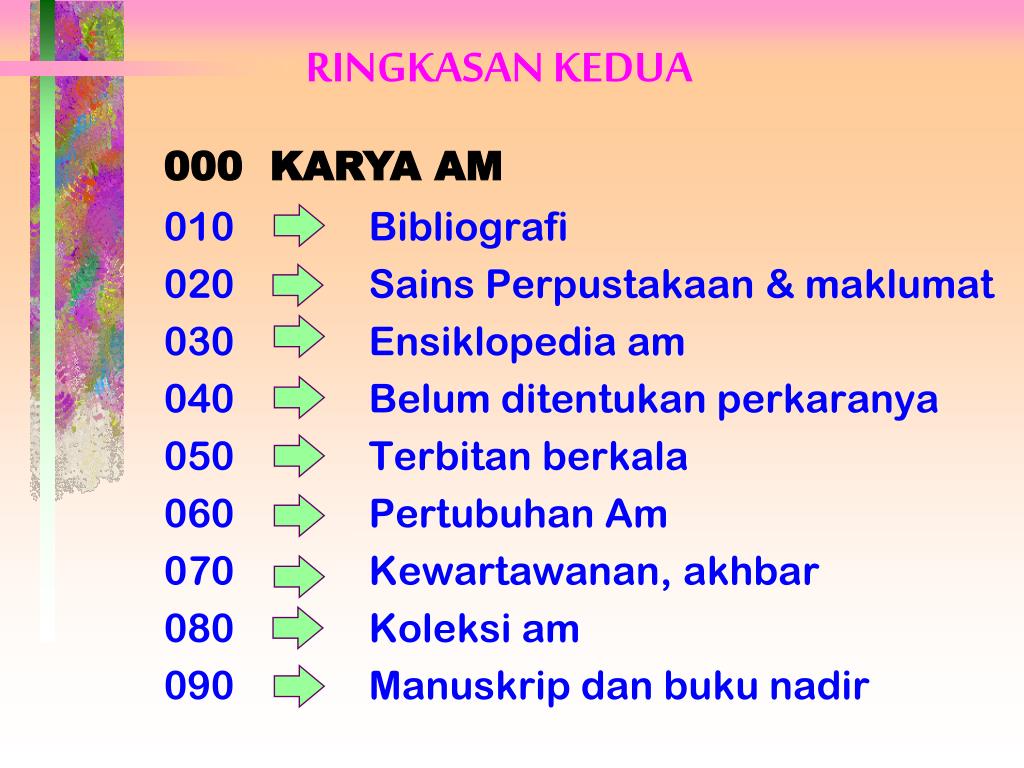 RINGKASAN KEDUA

000 KARYA AM
010 Bibliografi
020 Sains Perpustakaan & maklumat
030 Ensiklopedia am
040 Belum ditentukan perkaranya
050 Terbitan berkala
060 Pertubuhan Am
070 Kewartawanan, akhbar
080 Koleksi am
090 Manuskrip dan buku nadir